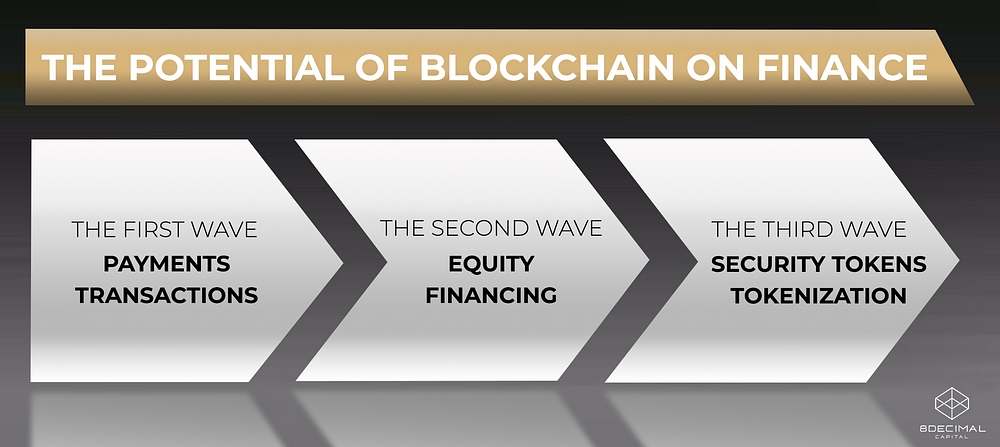 THE POTENTIAL OF BLOCKCHAIN ON FINANCE

THE FIRST WAVE
PAYMENTS
TRANSACTIONS

THE SECOND WAVE
EQUITY
FINANCING

THE THIRD WAVE
SECURITY TOKENS
TOKENIZATION

8DECIMAL
CAPITAL